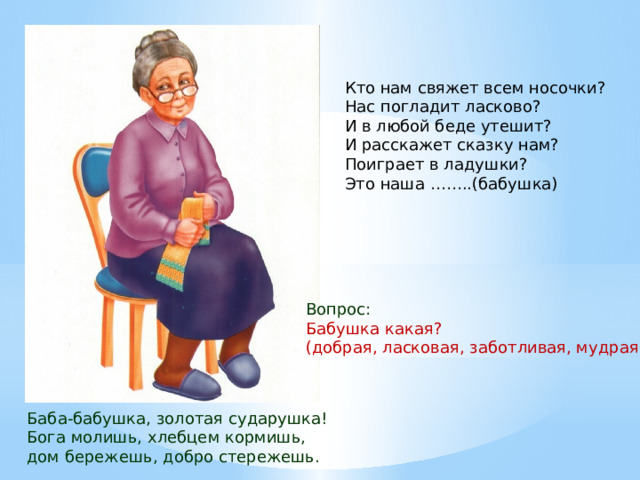 Кто нам свяжет всем носочки?
Нас погладит ласково?
И в любой беде утешит?
И расскажет сказку нам?
Поиграет в ладушки?
Это наша ……..(бабушка)

Вопрос:
Бабушка какая?
(добрая, ласковая, заботливая, мудрая

Баба-бабушка, золотая сударушка!
Бога молишь, хлебцем кормишь,
дом бережешь, добро стережешь.